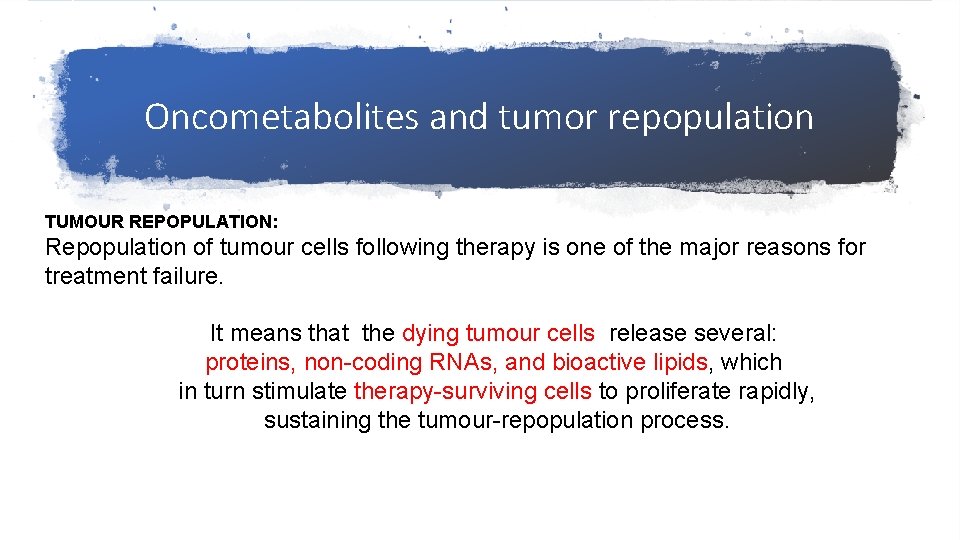 Oncometabolites and tumor repopulation

TUMOUR REPOPULATION:
Repopulation of tumour cells following therapy is one of the major reasons for treatment failure.

It means that the dying tumour cells release several: proteins, non-coding RNAs, and bioactive lipids, which in turn stimulate therapy-surviving cells to proliferate rapidly, sustaining the tumour-repopulation process.